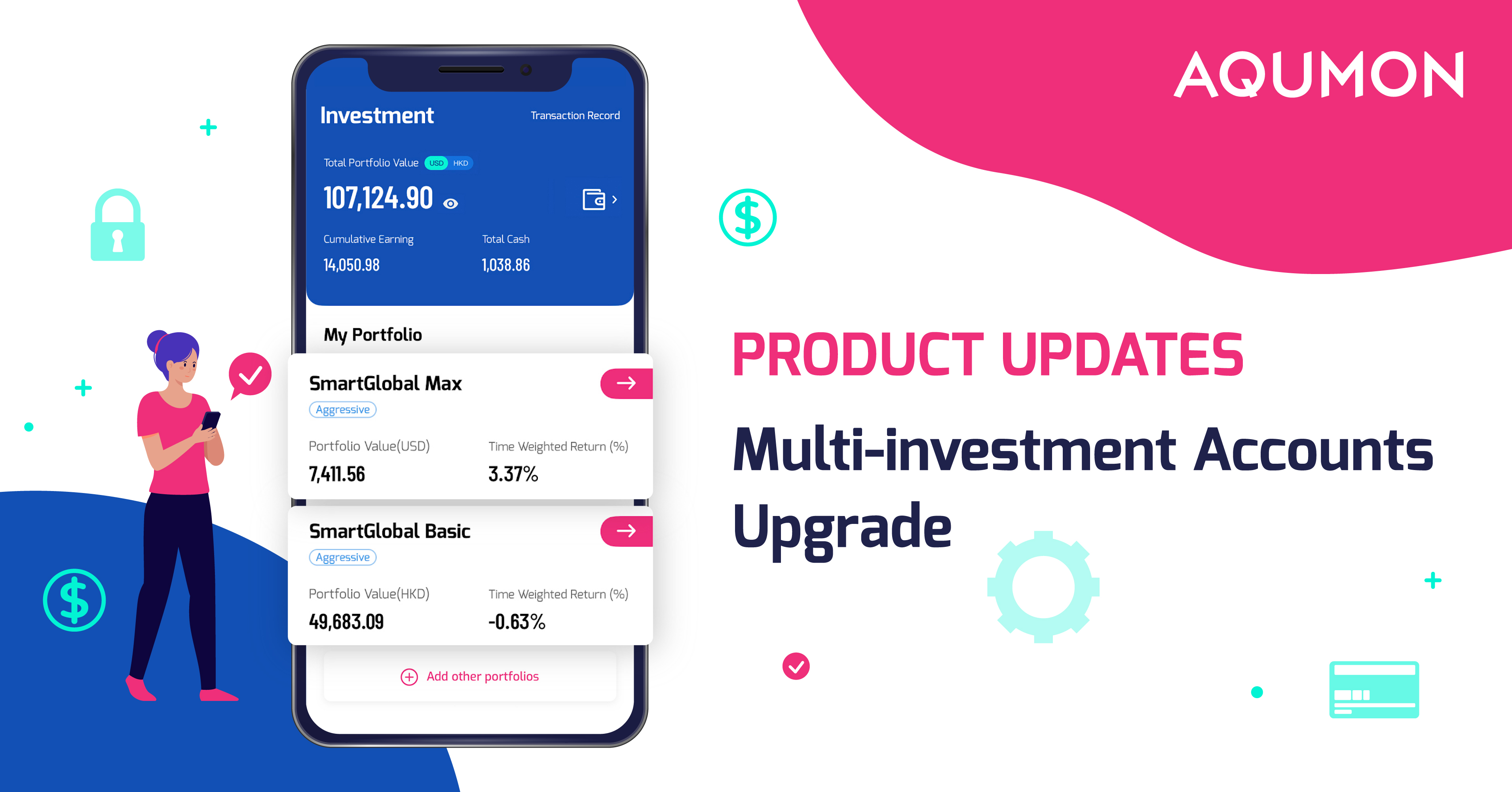 Investment

Transaction Record

Total Portfolio Value USD HKD

107,124.90

Cumulative Earning
14,050.98

Total Cash
1,038.86

My Portfolio

SmartGlobal Max
Aggressive
Portfolio Value(USD)
7,411.56
Time Weighted Return (%)
3.37%

SmartGlobal Basic
Aggressive
Portfolio Value(HKD)
49,683.09
Time Weighted Return (%)
-0.63%

Add other portfolios

AQUMON

PRODUCT UPDATES

Multi-investment Accounts Upgrade